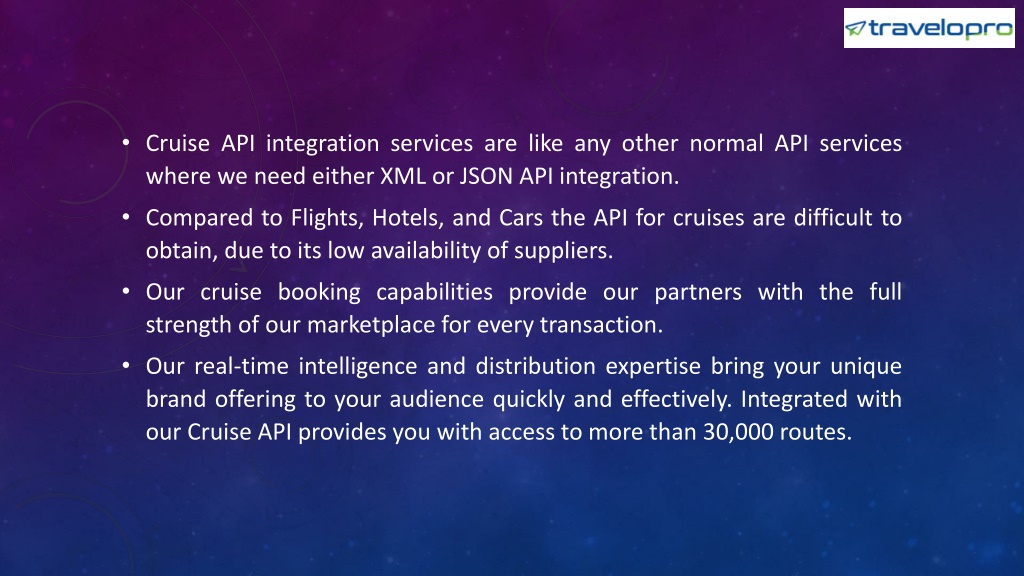 travelopro

• Cruise API integration services are like any other normal API services where we need either XML or JSON API integration.

• Compared to Flights, Hotels, and Cars the API for cruises are difficult to obtain, due to its low availability of suppliers.

• Our cruise booking capabilities provide our partners with the full strength of our marketplace for every transaction.

• Our real-time intelligence and distribution expertise bring your unique brand offering to your audience quickly and effectively. Integrated with our Cruise API provides you with access to more than 30,000 routes.